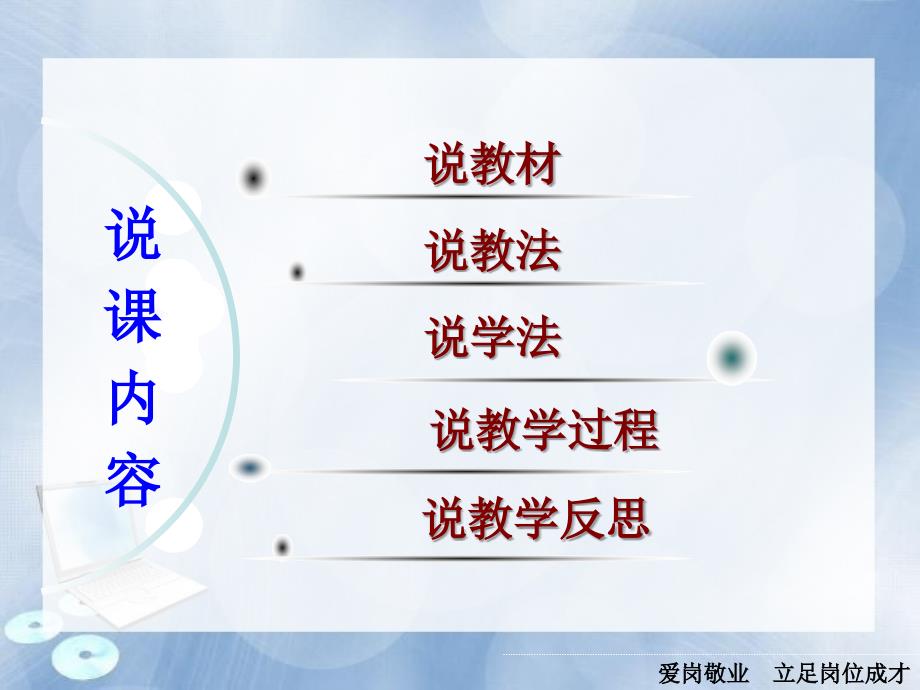 说课内容

说教材

说教法

说学法

说教学过程

说教学反思

爱岗敬业　立足岗位成才